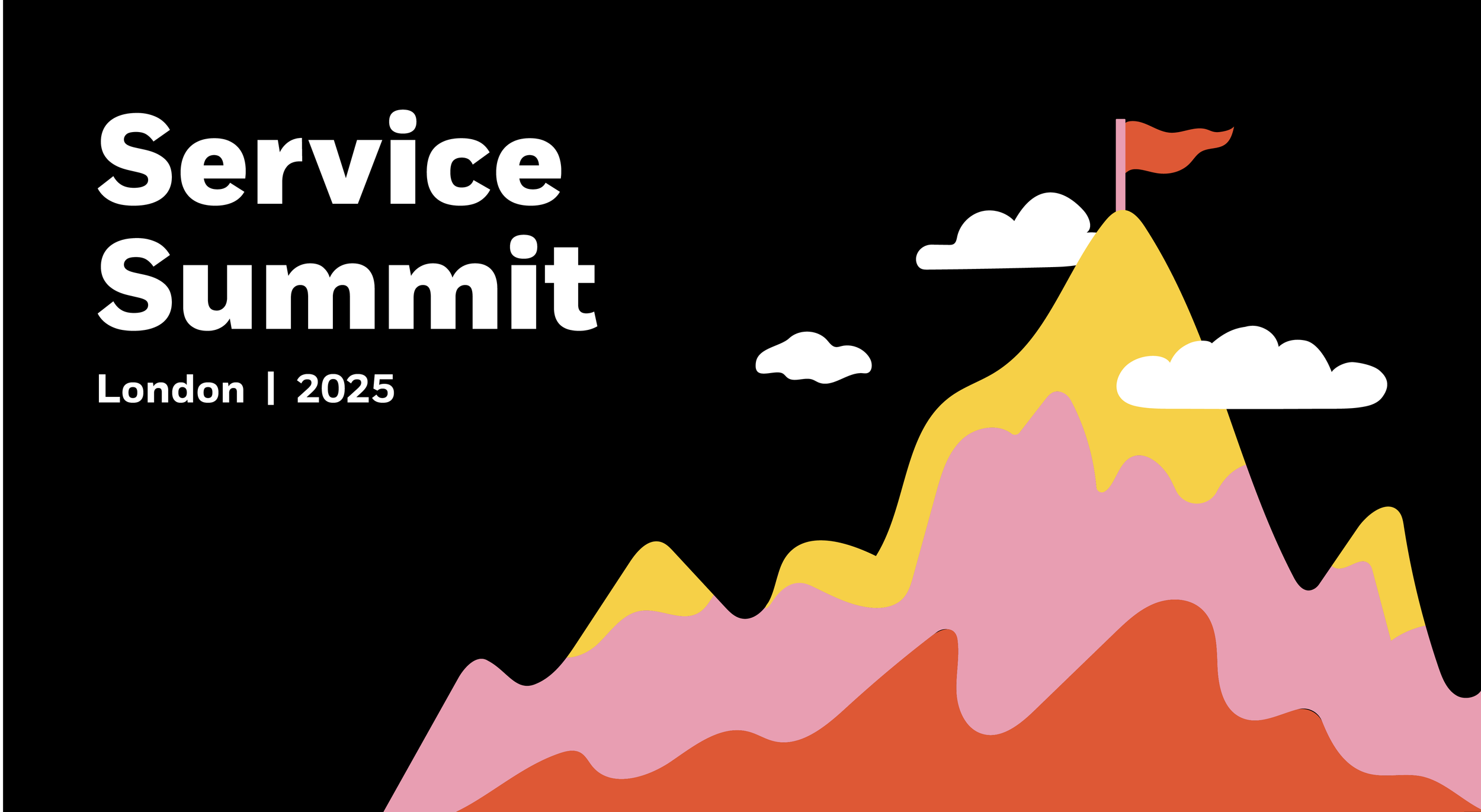 Service Summit

London | 2025